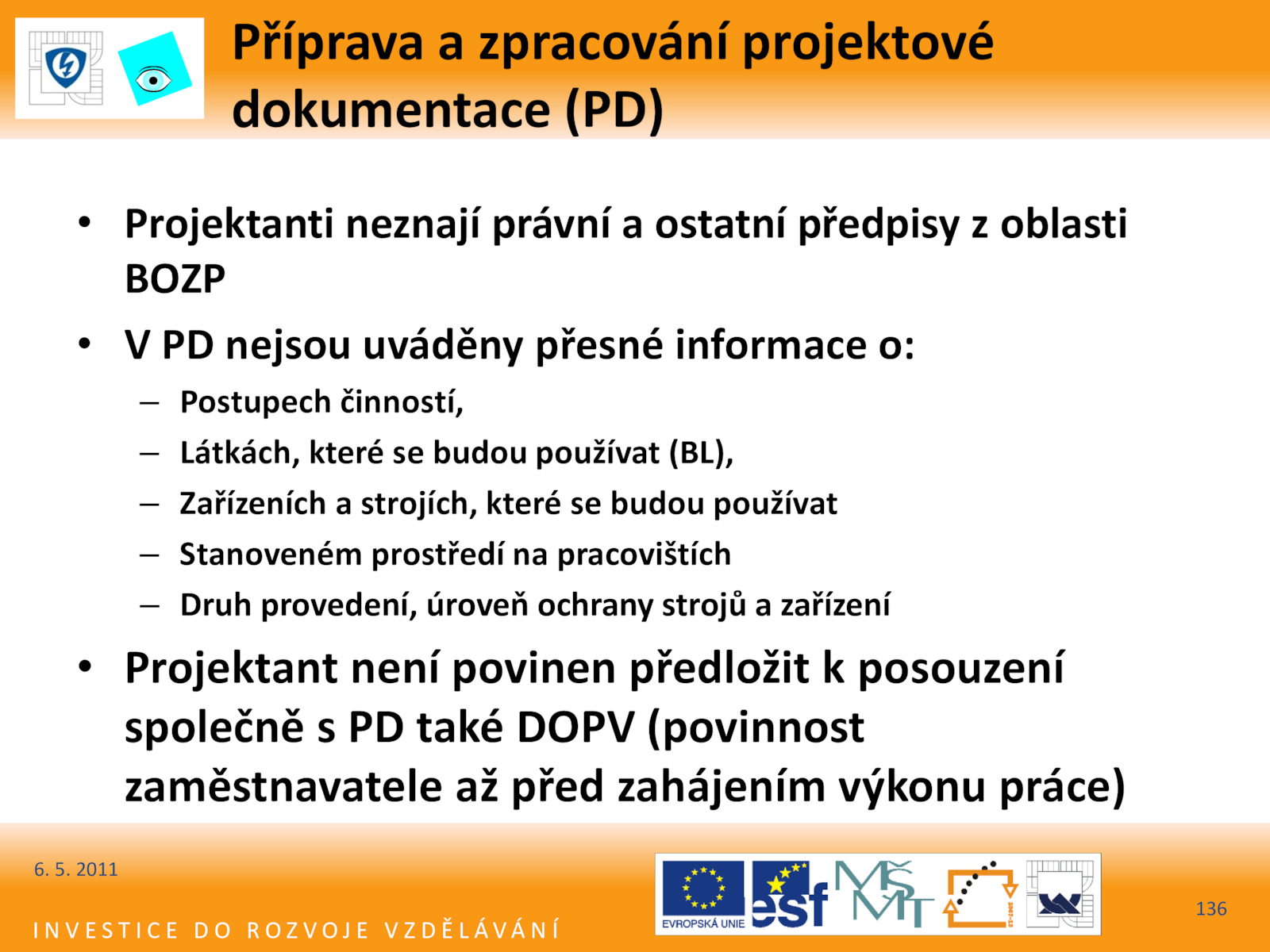 Příprava a zpracování projektové dokumentace (PD)

• Projektanti neznají právní a ostatní předpisy z oblasti BOZP

• V PD nejsou uváděny přesné informace o:

– Postupech činností,

– Látkách, které se budou používat (BL),

– Zařízeních a strojích, které se budou používat

– Stanoveném prostředí na pracovištích

– Druh provedení, úroveň ochrany strojů a zařízení

• Projektant není povinen předložit k posouzení společně s PD také DOPV (povinnost zaměstnavatele až před zahájením výkonu práce)

6. 5. 2011

INVESTICE DO ROZVOJE VZDĚLÁVÁNÍ

EVROPSKÁ UNIE

esf

MŠMT

136